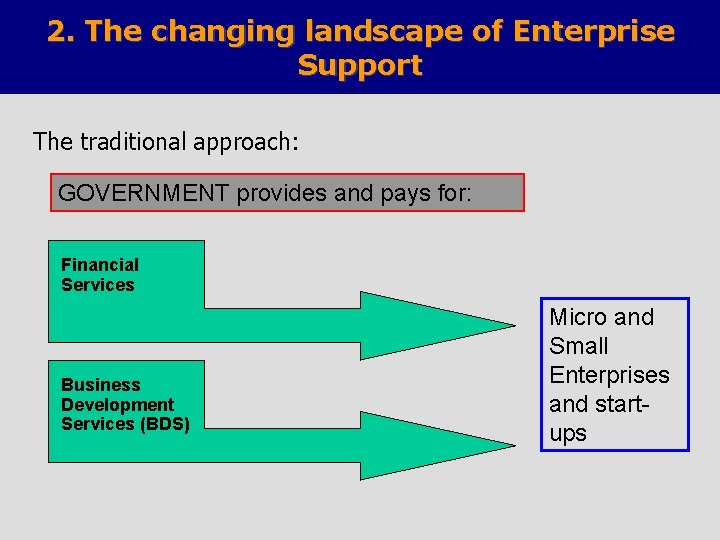 2. The changing landscape of Enterprise Support

The traditional approach:

GOVERNMENT provides and pays for:

Financial Services

Business Development Services (BDS)

Micro and Small Enterprises and start-ups